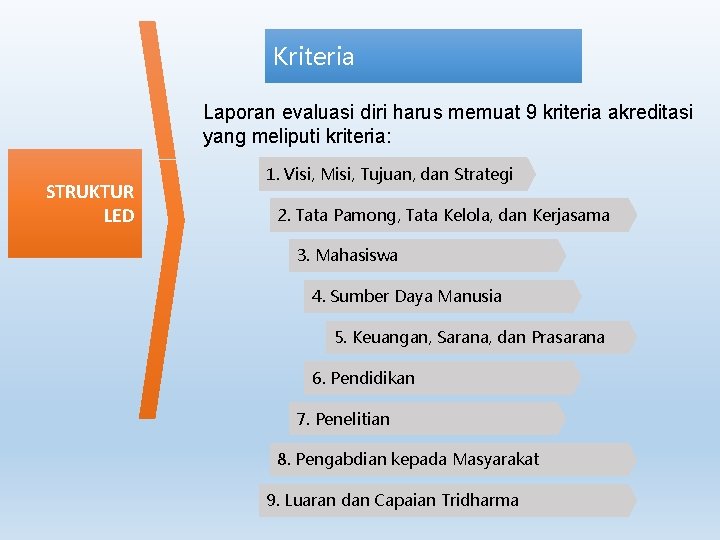 STRUKTUR LED

Kriteria

Laporan evaluasi diri harus memuat 9 kriteria akreditasi yang meliputi kriteria:

1. Visi, Misi, Tujuan, dan Strategi

2. Tata Pamong, Tata Kelola, dan Kerjasama

3. Mahasiswa

4. Sumber Daya Manusia

5. Keuangan, Sarana, dan Prasarana

6. Pendidikan

7. Penelitian

8. Pengabdian kepada Masyarakat

9. Luaran dan Capaian Tridharma